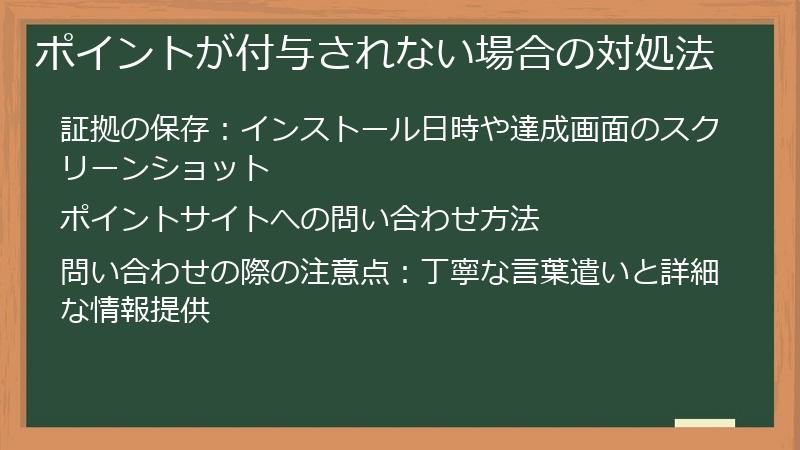 ポイントが付与されない場合の対処法

証拠の保存：インストール日時や達成画面のスクリーンショット

ポイントサイトへの問い合わせ方法

問い合わせの際の注意点：丁寧な言葉遣いと詳細な情報提供